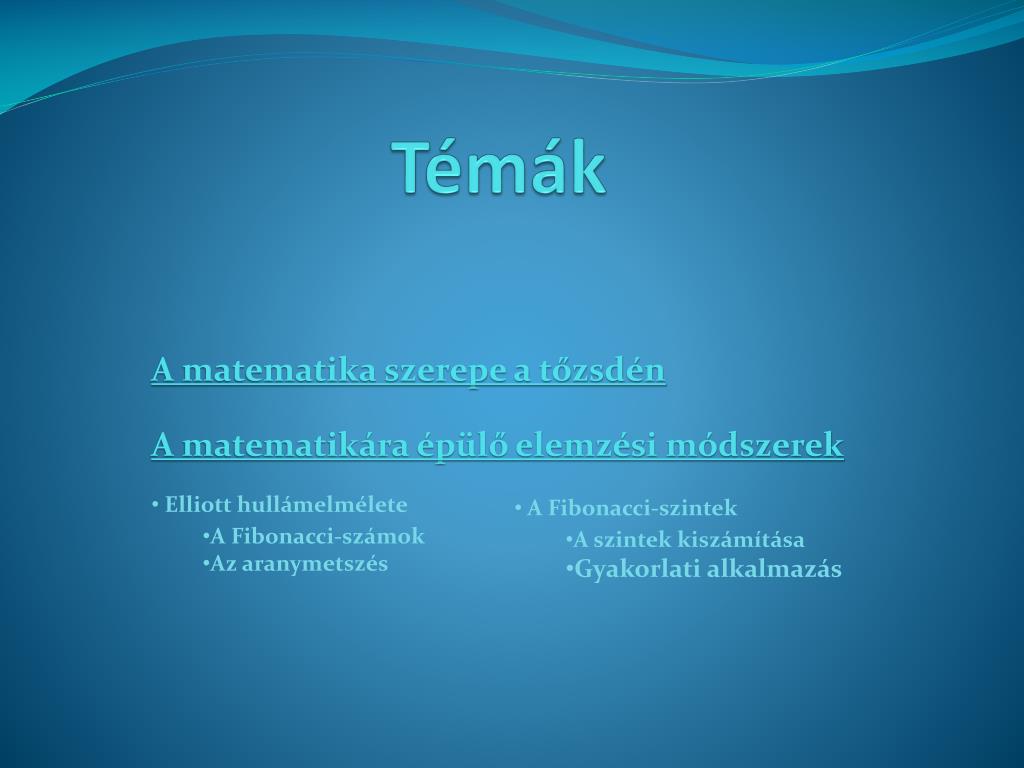 Témák

A matematika szerepe a tőzsdén

A matematikára épülő elemzési módszerek

• Elliott hullámelmélete
•A Fibonacci-számok
•Az aranymetszés

• A Fibonacci-szintek
•A szintek kiszámítása
•Gyakorlati alkalmazás